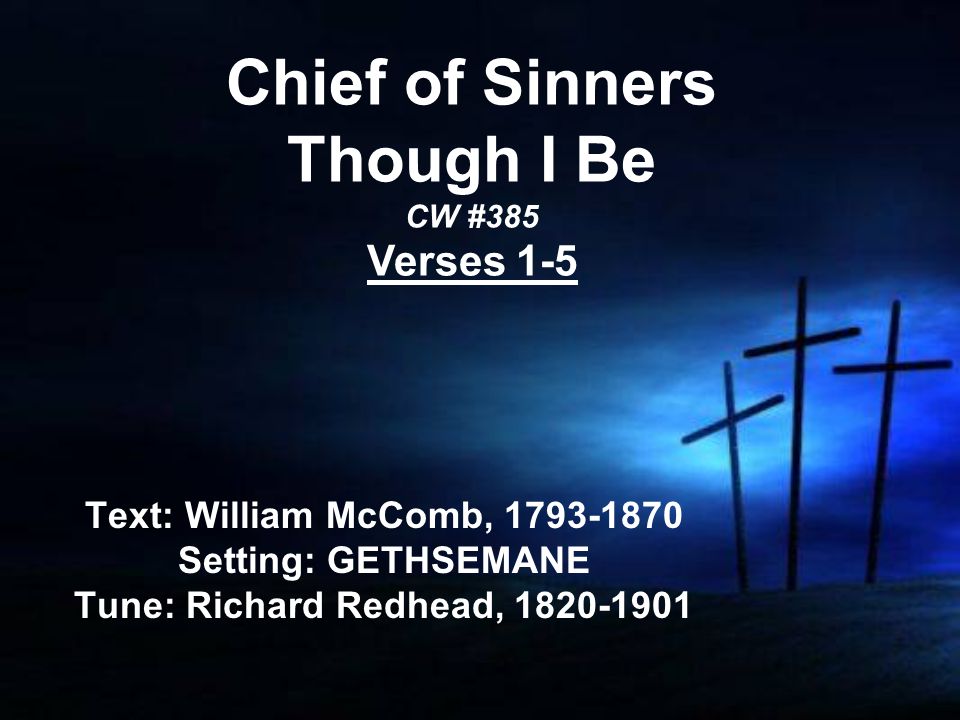 Chief of Sinners Though I Be
CW #385
Verses 1-5

Text: William McComb, 1793-1870
Setting: GETHSEMANE
Tune: Richard Redhead, 1820-1901